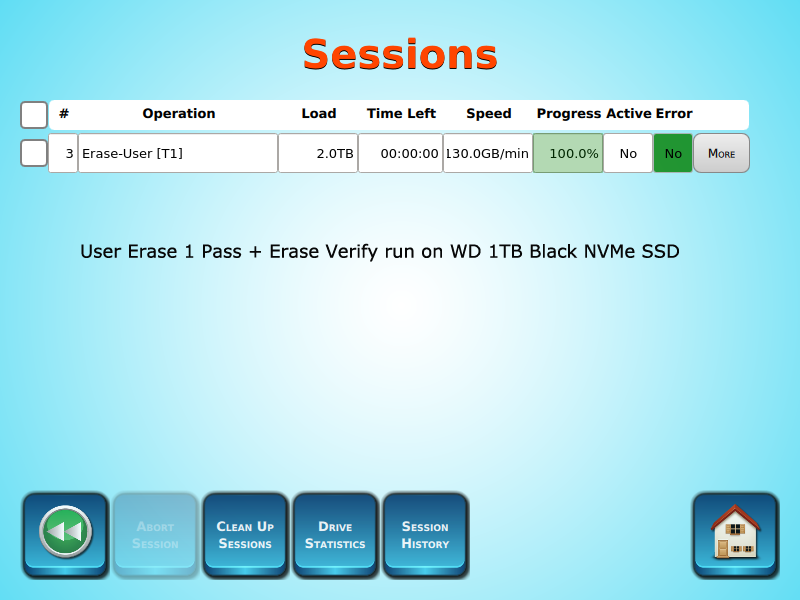 Sessions

| # | Operation | Load | Time Left | Speed | Progress | Active | Error | |
|---|---|---|---|---|---|---|---|---|
| 3 | Erase-User [T1] | 2.0TB | 00:00:00 | 130.0GB/min | 100.0% | No | No | More |

User Erase 1 Pass + Erase Verify run on WD 1TB Black NVMe SSD

Abort Session

Clean Up Sessions

Drive Statistics

Session History